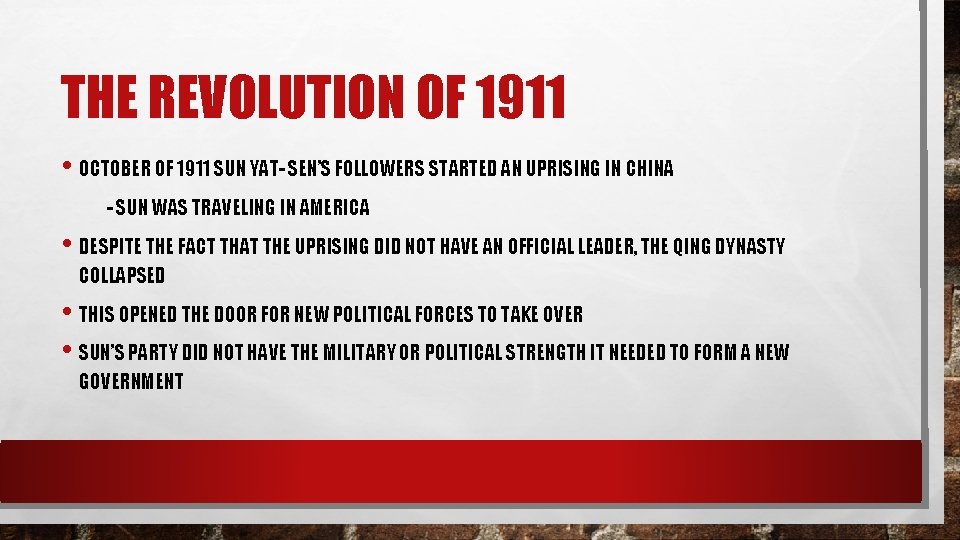 THE REVOLUTION OF 1911

• OCTOBER OF 1911 SUN YAT-SEN'S FOLLOWERS STARTED AN UPRISING IN CHINA

-SUN WAS TRAVELING IN AMERICA

• DESPITE THE FACT THAT THE UPRISING DID NOT HAVE AN OFFICIAL LEADER, THE QING DYNASTY COLLAPSED

• THIS OPENED THE DOOR FOR NEW POLITICAL FORCES TO TAKE OVER

• SUN'S PARTY DID NOT HAVE THE MILITARY OR POLITICAL STRENGTH IT NEEDED TO FORM A NEW GOVERNMENT